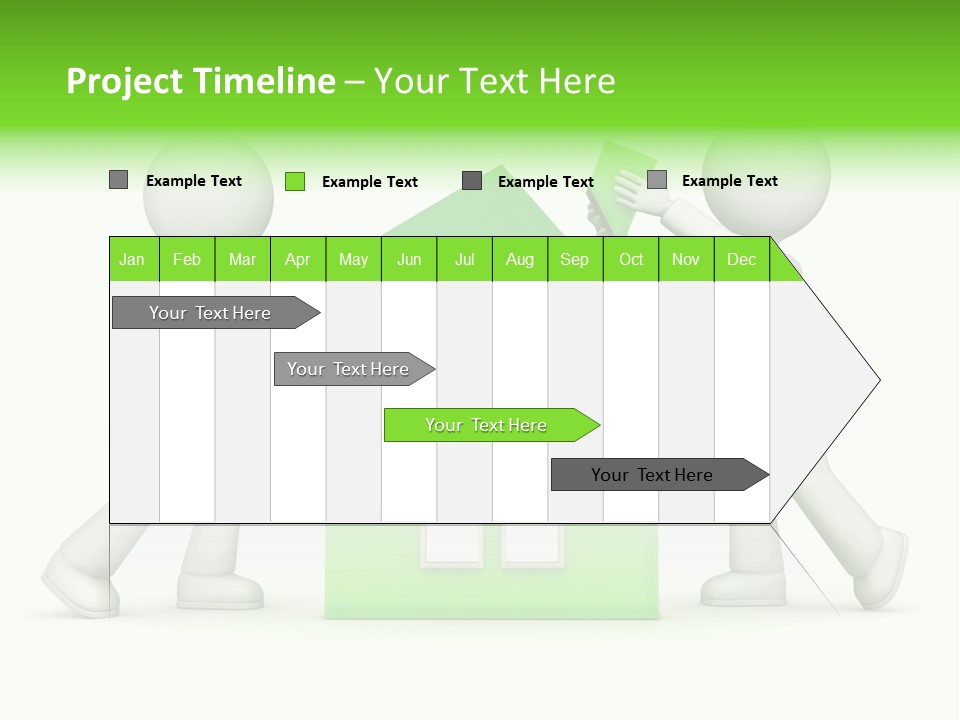 Project Timeline – Your Text Here

Example Text
Example Text
Example Text
Example Text

| Jan | Feb | Mar | Apr | May | Jun | Jul | Aug | Sep | Oct | Nov | Dec |
|---|---|---|---|---|---|---|---|---|---|---|---|

Your Text Here
Your Text Here
Your Text Here
Your Text Here